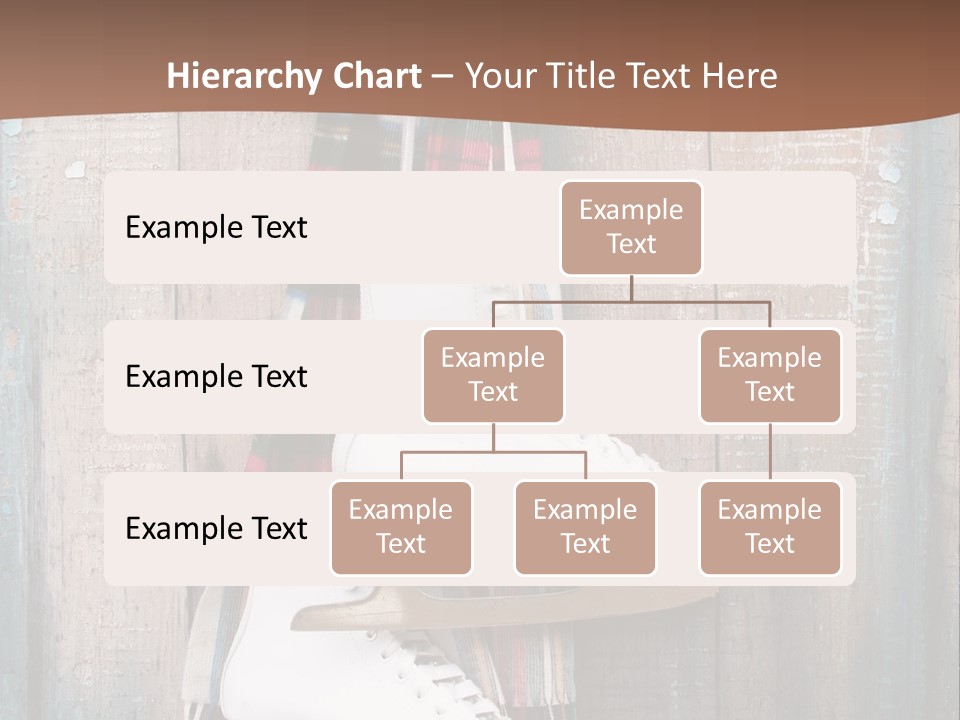 Hierarchy Chart – Your Title Text Here

Example Text

Example Text

Example Text

Example Text

Example Text

Example Text

Example Text

Example Text

Example Text